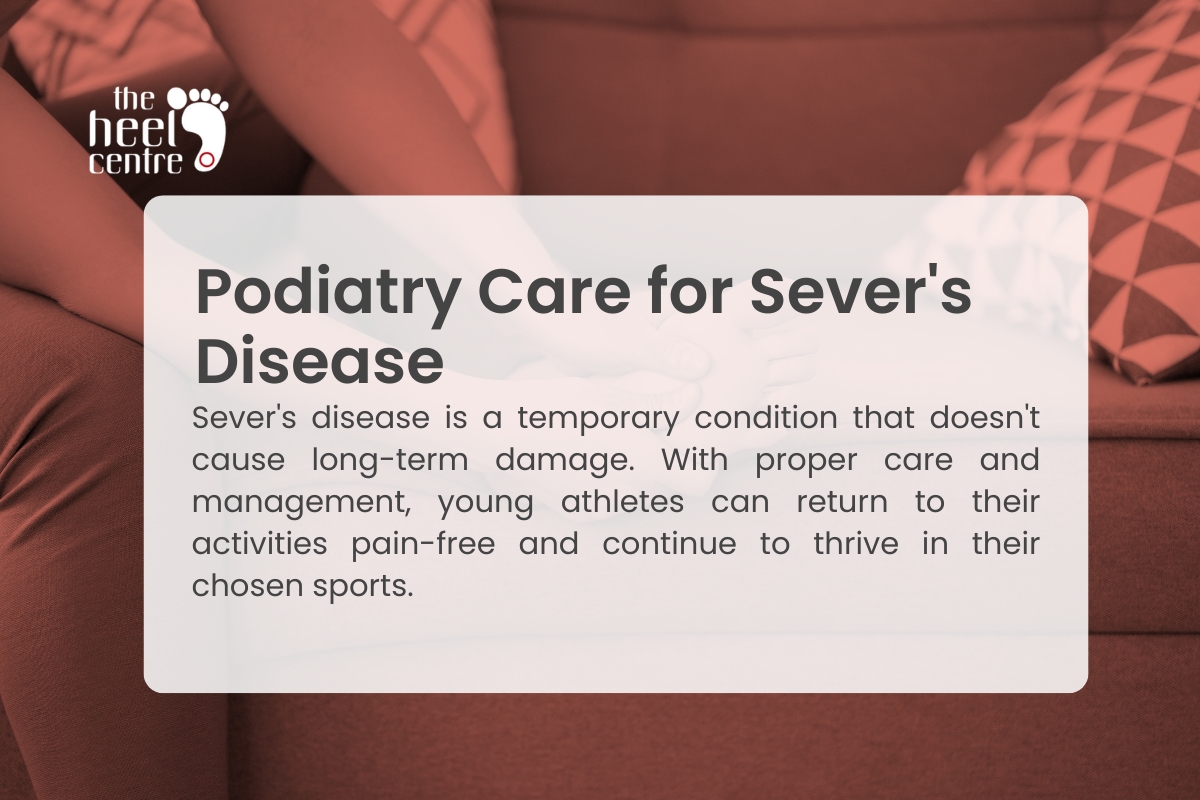 the heel centre

Podiatry Care for Sever's Disease

Sever's disease is a temporary condition that doesn't cause long-term damage. With proper care and management, young athletes can return to their activities pain-free and continue to thrive in their chosen sports.